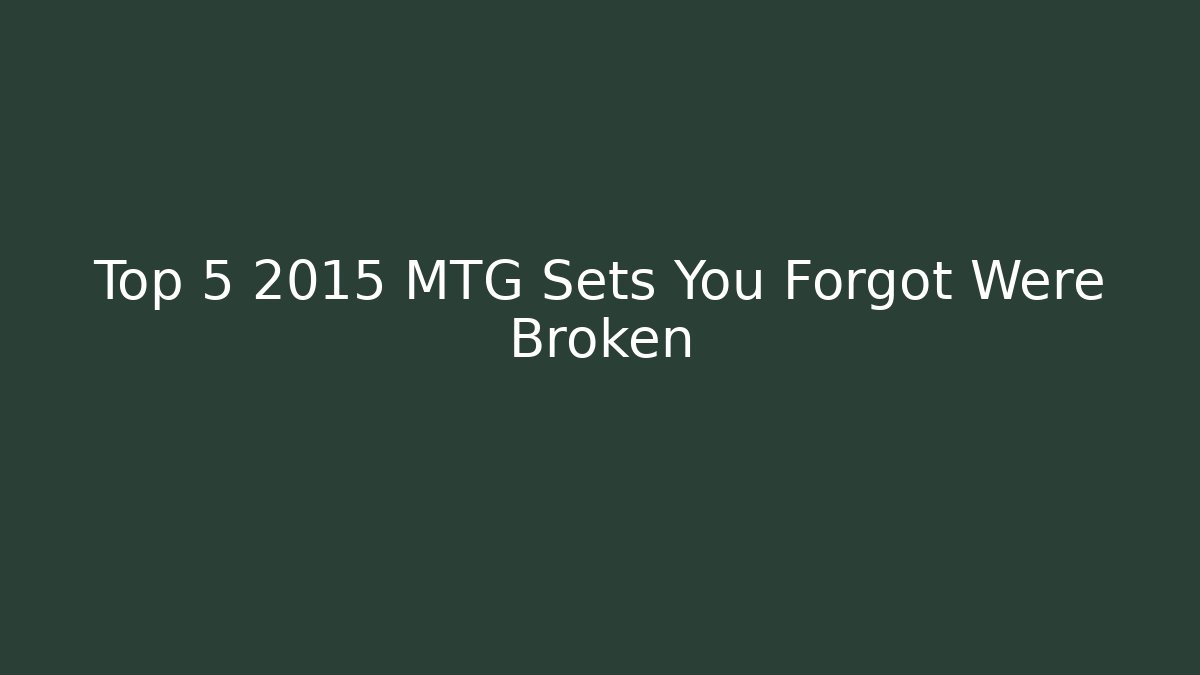 Top 5 2015 MTG Sets You Forgot Were Broken